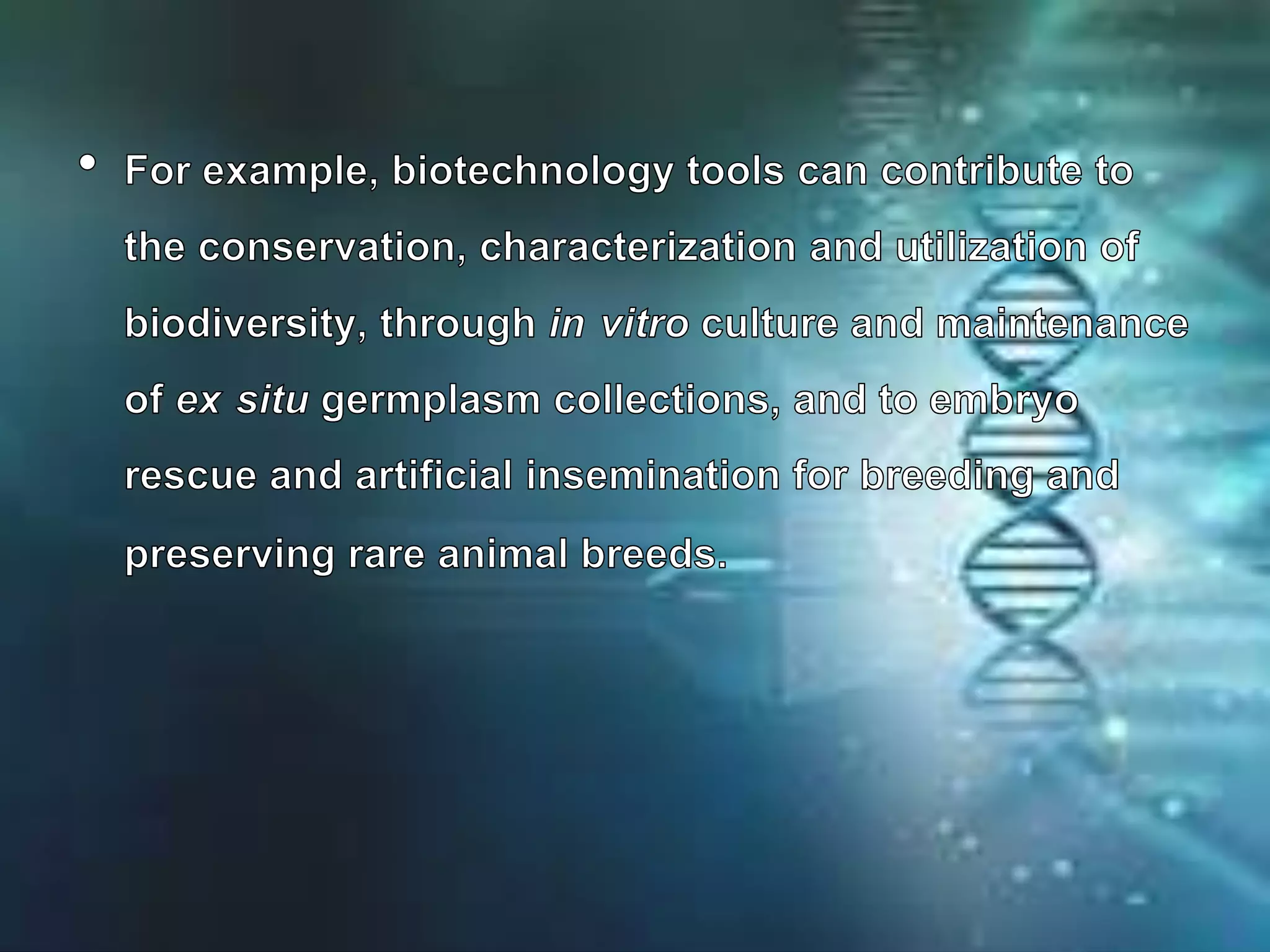 • For example, biotechnology tools can contribute to the conservation, characterization and utilization of biodiversity, through in vitro culture and maintenance of ex situ germplasm collections, and to embryo rescue and artificial insemination for breeding and preserving rare animal breeds.